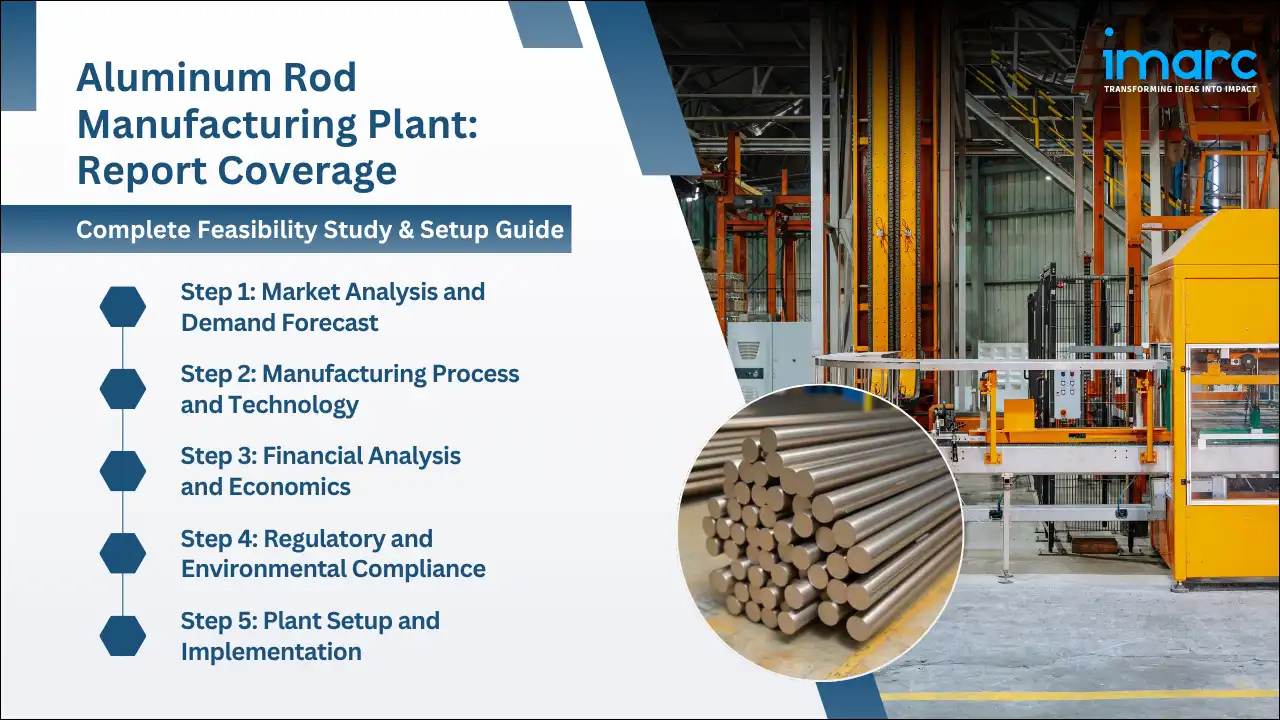 Aluminum Rod Manufacturing Plant: Report Coverage

Complete Feasibility Study & Setup Guide

Step 1: Market Analysis and Demand Forecast

Step 2: Manufacturing Process and Technology

Step 3: Financial Analysis and Economics

Step 4: Regulatory and Environmental Compliance

Step 5: Plant Setup and Implementation

imarc
TRANSFORMING IDEAS INTO IMPACT